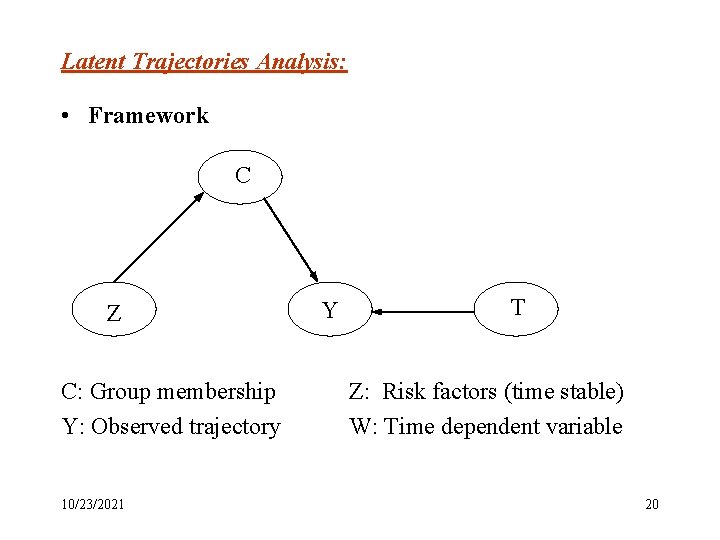 Latent Trajectories Analysis:

• Framework

C

Z

Y

T

C: Group membership

Y: Observed trajectory

Z: Risk factors (time stable)

W: Time dependent variable

10/23/2021

20